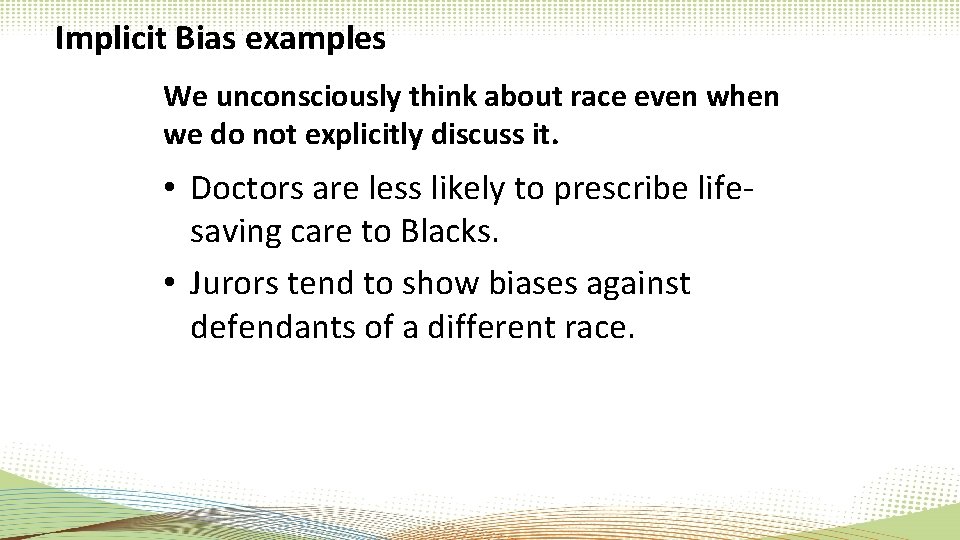 Implicit Bias examples

We unconsciously think about race even when we do not explicitly discuss it.

• Doctors are less likely to prescribe life-saving care to Blacks.
• Jurors tend to show biases against defendants of a different race.